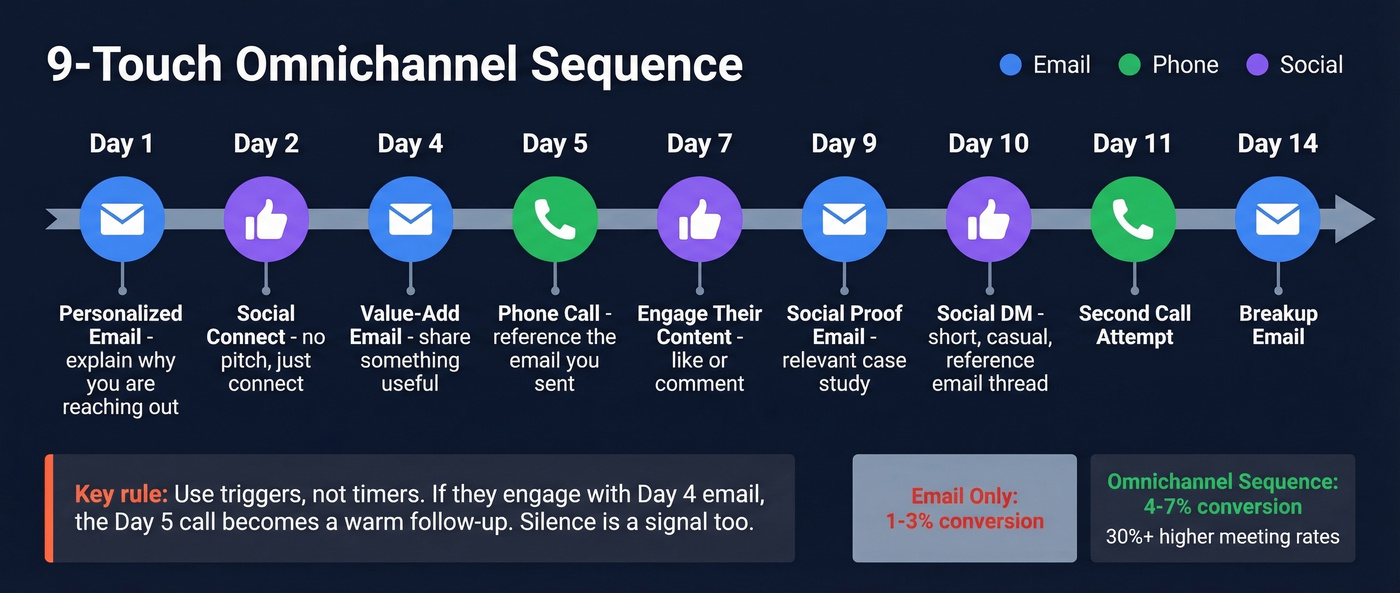 9-Touch Omnichannel Sequence

Email Phone Social

Day 1
Personalized Email - explain why you are reaching out

Day 2
Social Connect - no pitch, just connect

Day 4
Value-Add Email - share something useful

Day 5
Phone Call - reference the email you sent

Day 7
Engage Their Content - like or comment

Day 9
Social Proof Email - relevant case study

Day 10
Social DM - short, casual, reference email thread

Day 11
Second Call Attempt

Day 14
Breakup Email

Key rule: Use triggers, not timers. If they engage with Day 4 email, the Day 5 call becomes a warm follow-up. Silence is a signal too.

Email Only: 1-3% conversion

Omnichannel Sequence: 4-7% conversion
30%+ higher meeting rates